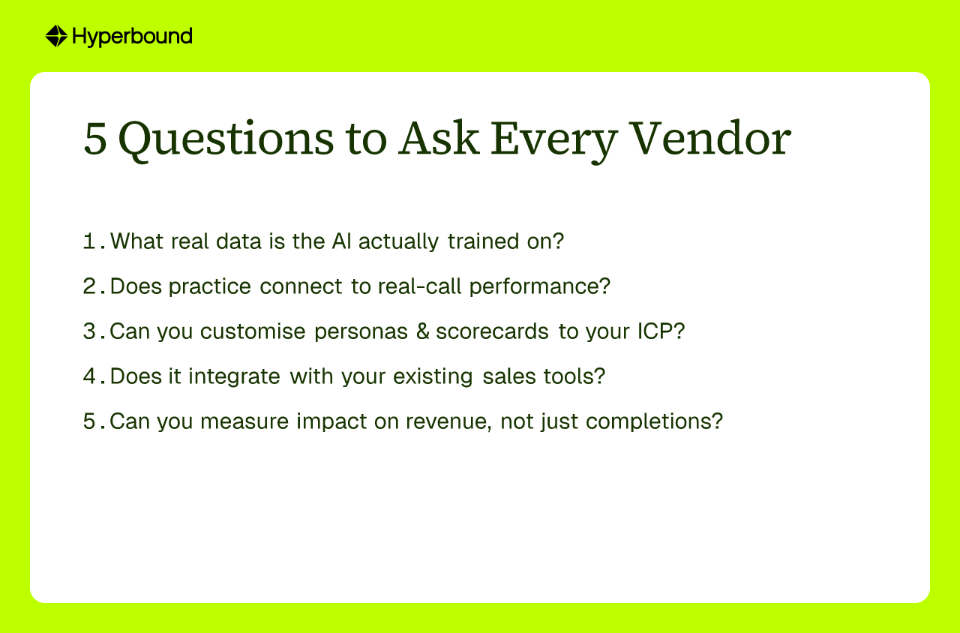 Hyperbound

5 Questions to Ask Every Vendor

1. What real data is the AI actually trained on?

2. Does practice connect to real-call performance?

3. Can you customise personas & scorecards to your ICP?

4. Does it integrate with your existing sales tools?

5. Can you measure impact on revenue, not just completions?